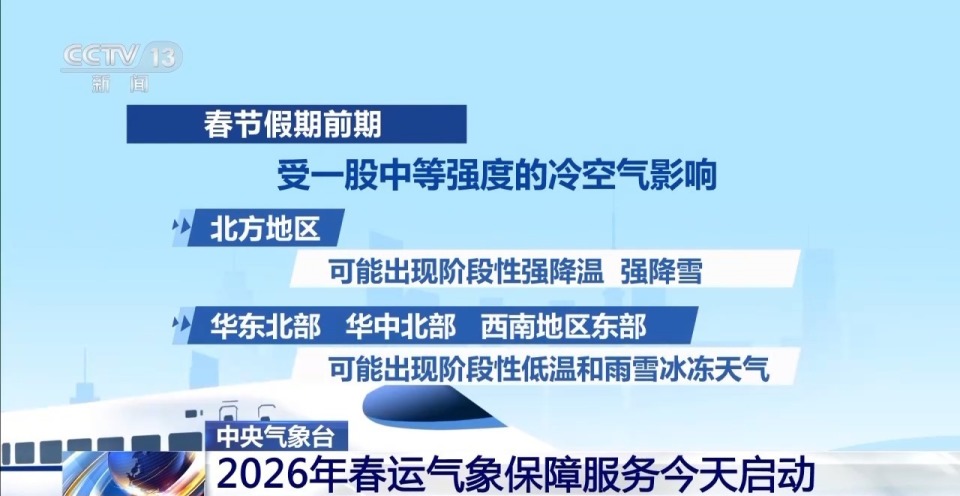 CCTV 13
新闻

春节假期前期
受一股中等强度的冷空气影响

北方地区
可能出现阶段性强降温 强降雪

华东北部 华中北部 西南地区东部
可能出现阶段性低温和雨雪冰冻天气

中央气象台
2026年春运气象保障服务今天启动